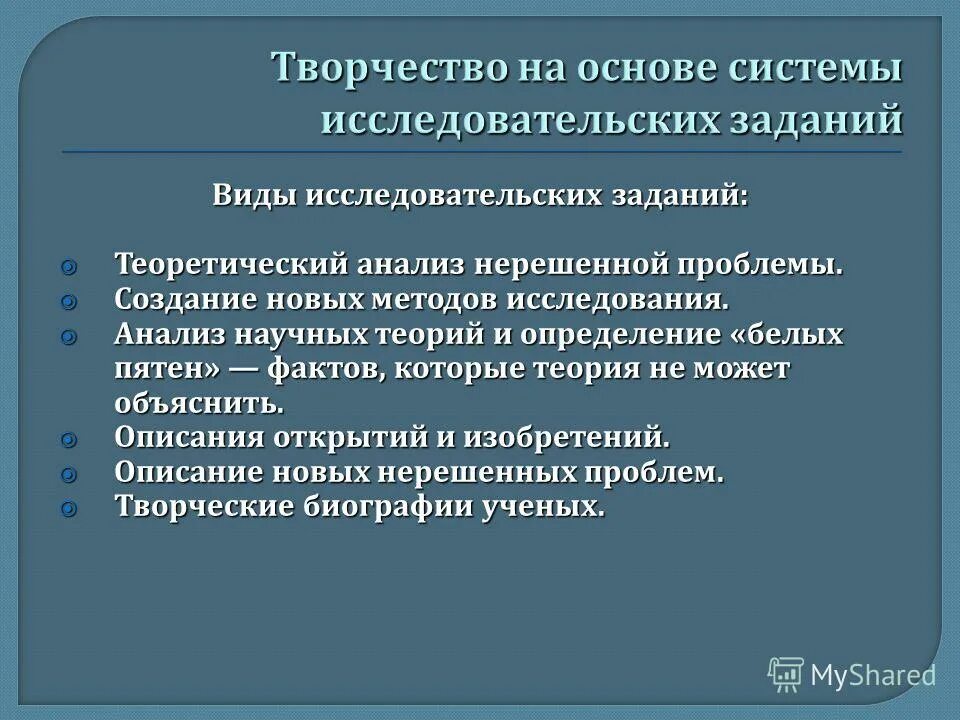 Творчество на основе системы исследовательских заданий

Виды исследовательских заданий:

Теоретический анализ нерешенной проблемы.
Создание новых методов исследования.
Анализ научных теорий и определение «белых пятен» — фактов, которые теория не может объяснить.
Описания открытий и изобретений.
Описание новых нерешенных проблем.
Творческие биографии ученых.

MyShared